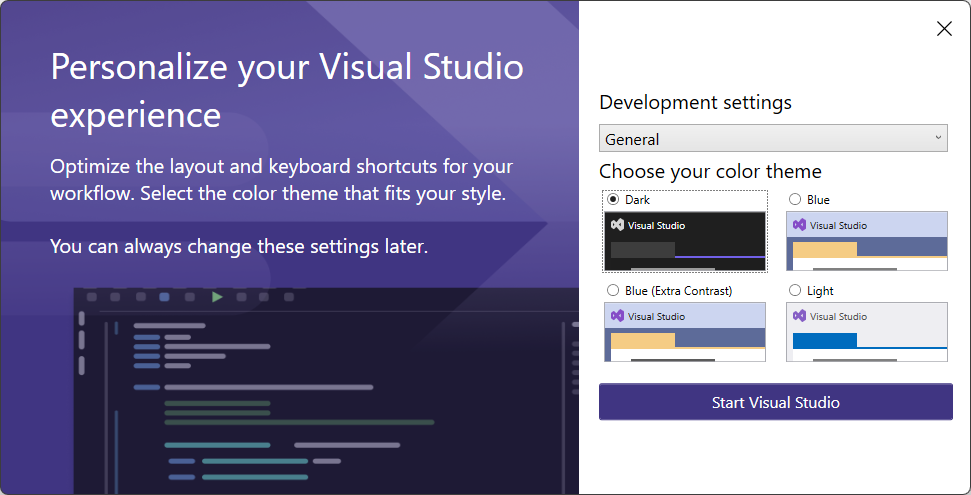 Personalize your Visual Studio experience

Optimize the layout and keyboard shortcuts for your workflow. Select the color theme that fits your style.

You can always change these settings later.

Development settings

General

Choose your color theme

Dark

Visual Studio

Blue

Visual Studio

Blue (Extra Contrast)

Visual Studio

Light

Visual Studio

Start Visual Studio